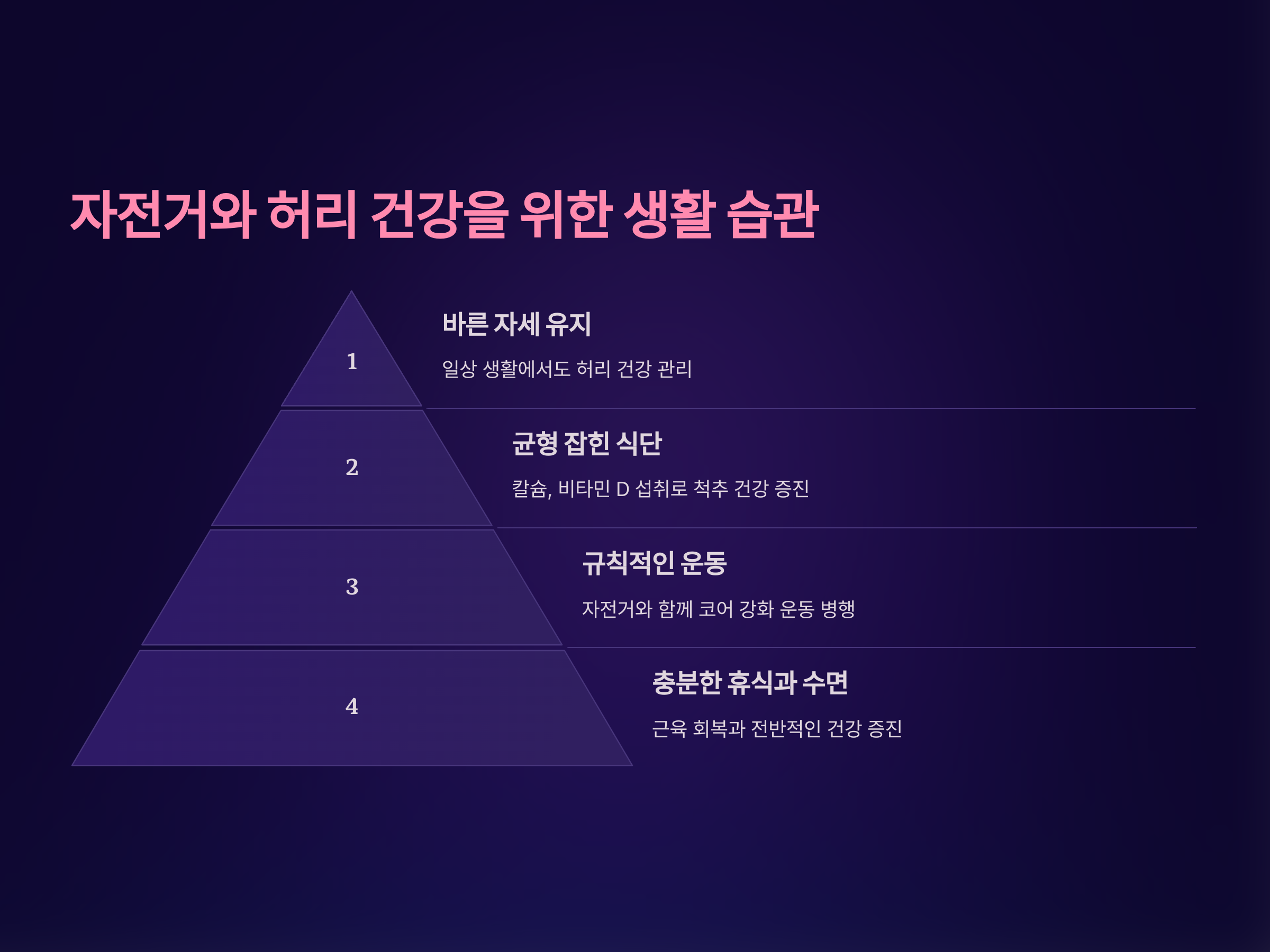 자전거와 허리 건강을 위한 생활 습관

1

바른 자세 유지

일상 생활에서도 허리 건강 관리

2

균형 잡힌 식단

칼슘, 비타민 D 섭취로 척추 건강 증진

3

규칙적인 운동

자전거와 함께 코어 강화 운동 병행

4

충분한 휴식과 수면

근육 회복과 전반적인 건강 증진